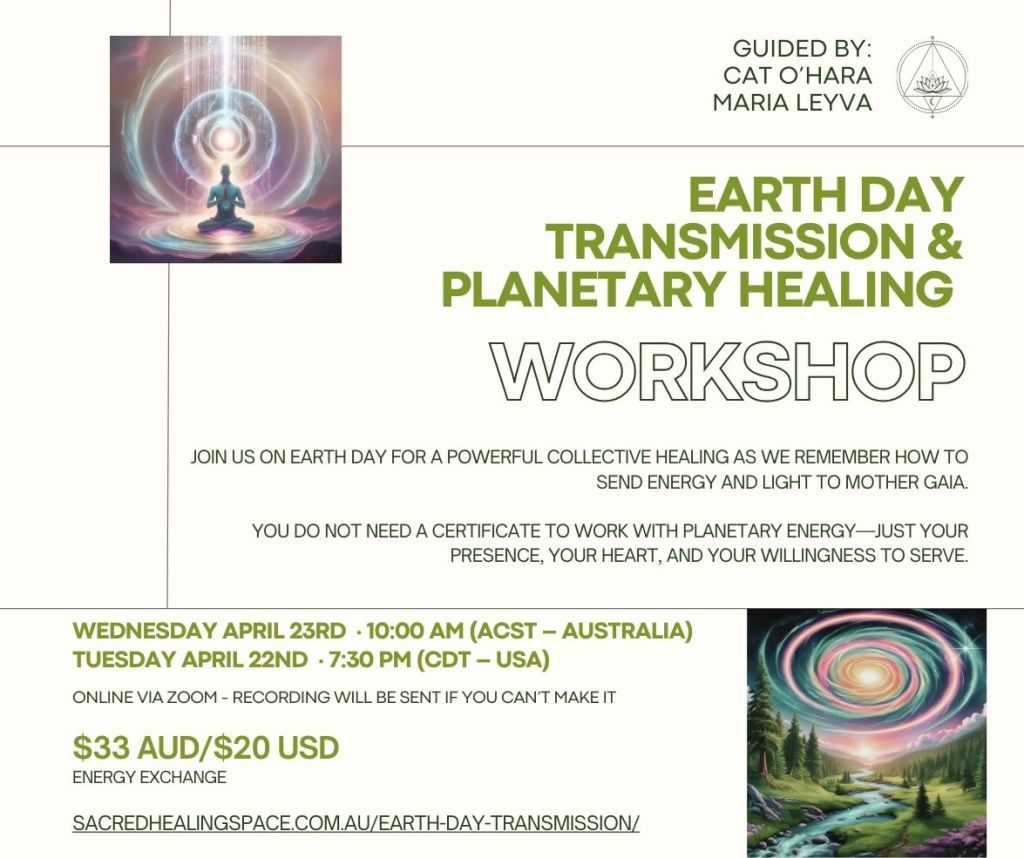 GUIDED BY:
CAT O'HARA
MARIA LEYVA

EARTH DAY TRANSMISSION & PLANETARY HEALING

WORKSHOP

JOIN US ON EARTH DAY FOR A POWERFUL COLLECTIVE HEALING AS WE REMEMBER HOW TO SEND ENERGY AND LIGHT TO MOTHER GAIA.

YOU DO NOT NEED A CERTIFICATE TO WORK WITH PLANETARY ENERGY—JUST YOUR PRESENCE, YOUR HEART, AND YOUR WILLINGNESS TO SERVE.

WEDNESDAY APRIL 23RD · 10:00 AM (ACST – AUSTRALIA)
TUESDAY APRIL 22ND · 7:30 PM (CDT – USA)

ONLINE VIA ZOOM - RECORDING WILL BE SENT IF YOU CAN'T MAKE IT

$33 AUD/$20 USD
ENERGY EXCHANGE

SACREDHEALINGSPACE.COM.AU/EARTH-DAY-TRANSMISSION/